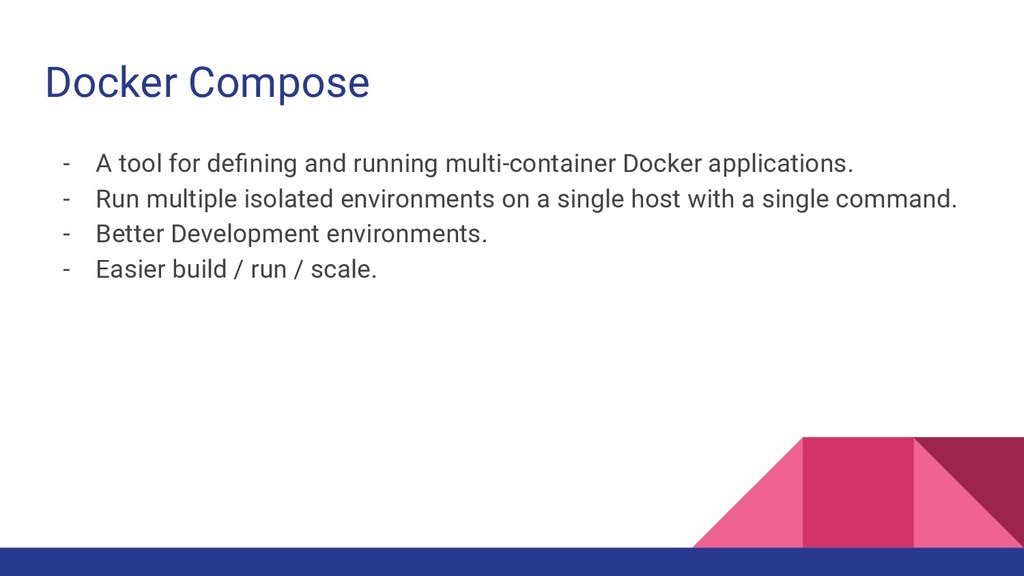 Docker Compose

- A tool for defining and running multi-container Docker applications.
- Run multiple isolated environments on a single host with a single command.
- Better Development environments.
- Easier build / run / scale.